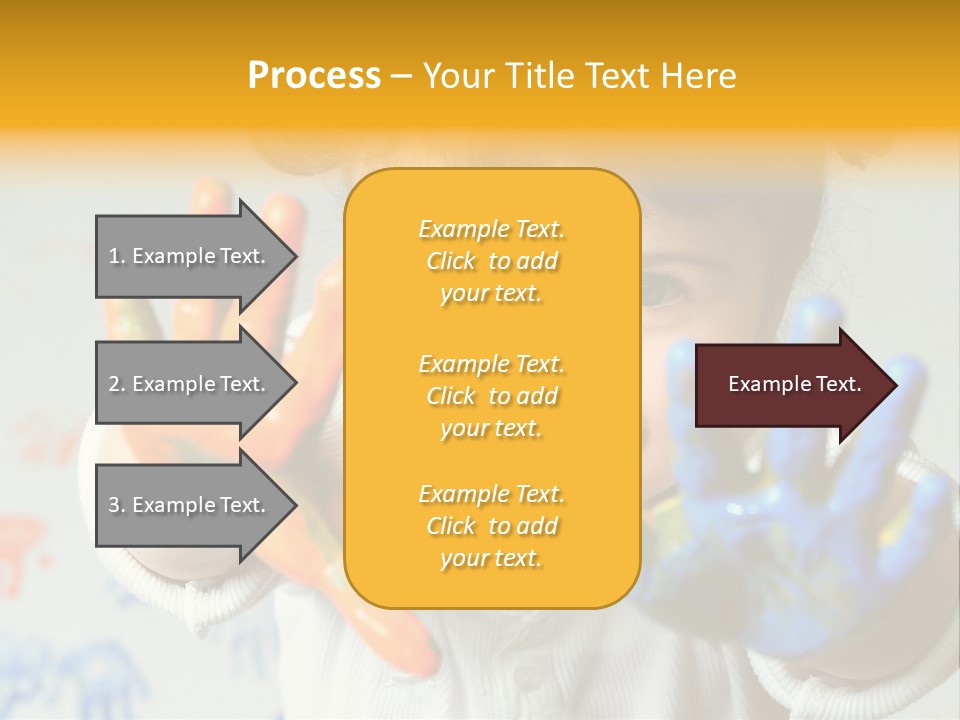 Process – Your Title Text Here

1. Example Text.

2. Example Text.

3. Example Text.

Example Text. Click to add your text.

Example Text. Click to add your text.

Example Text. Click to add your text.

Example Text.